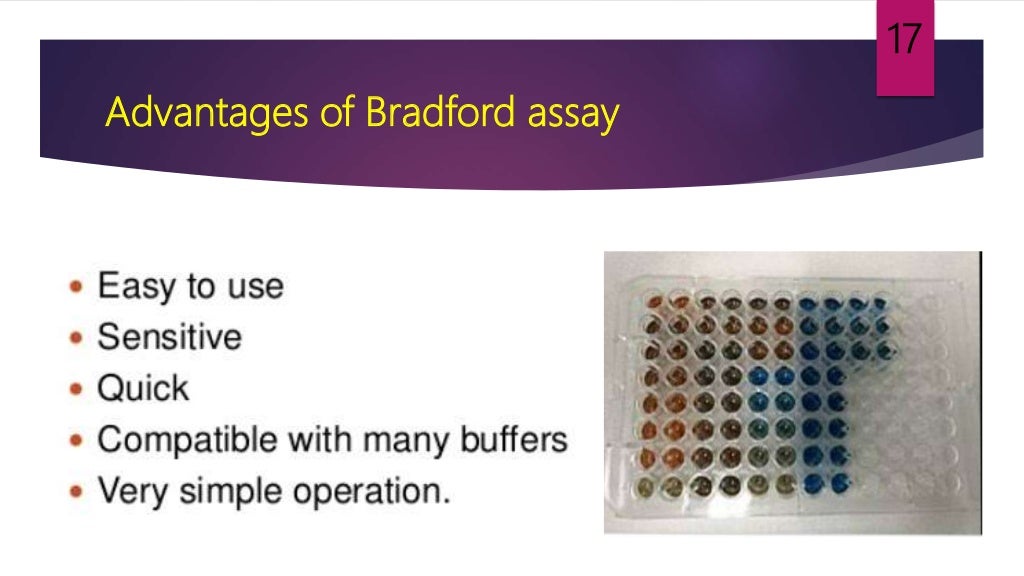 17

Advantages of Bradford assay

• Easy to use
• Sensitive
• Quick
• Compatible with many buffers
• Very simple operation.